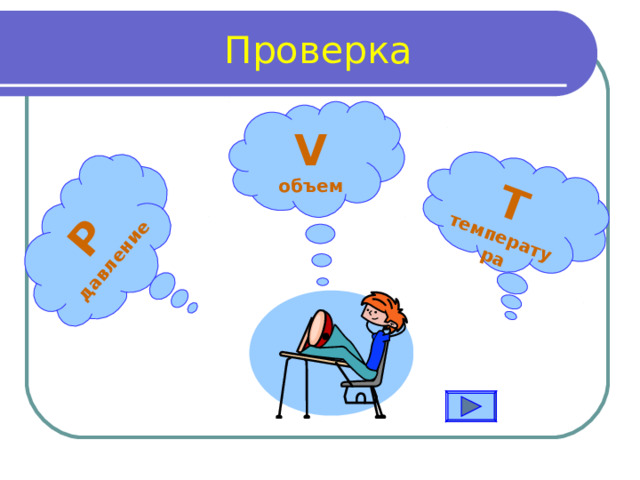 Проверка

P
давление

V
объем

T
температура